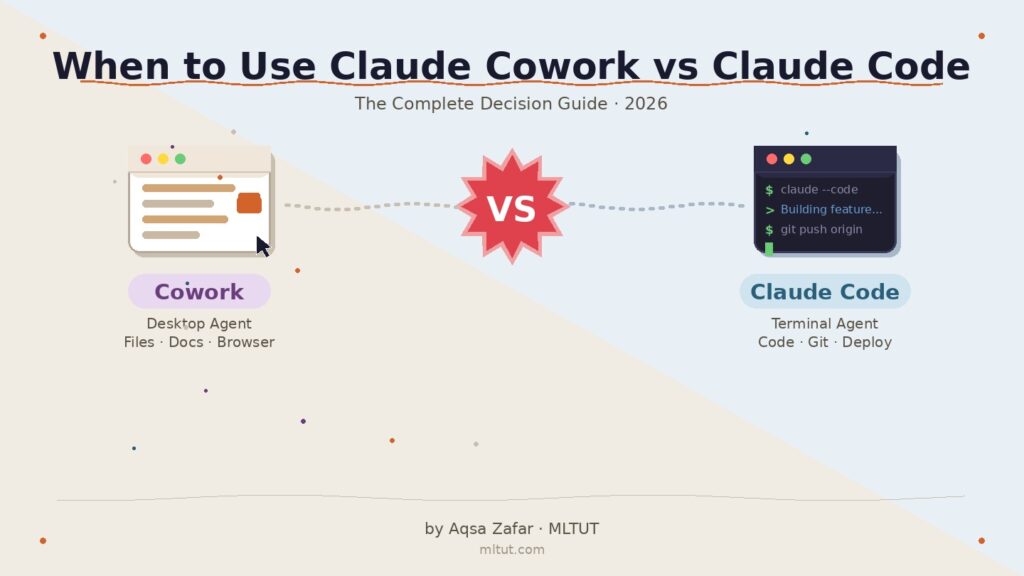 When to Use Claude Cowork vs Claude Code

The Complete Decision Guide · 2026

VS

$ claude --code
> Building feature...
$ git push origin

Cowork

Desktop Agent
Files · Docs · Browser

Claude Code

Terminal Agent
Code · Git · Deploy

by Aqsa Zafar · MLTUT
mltut.com